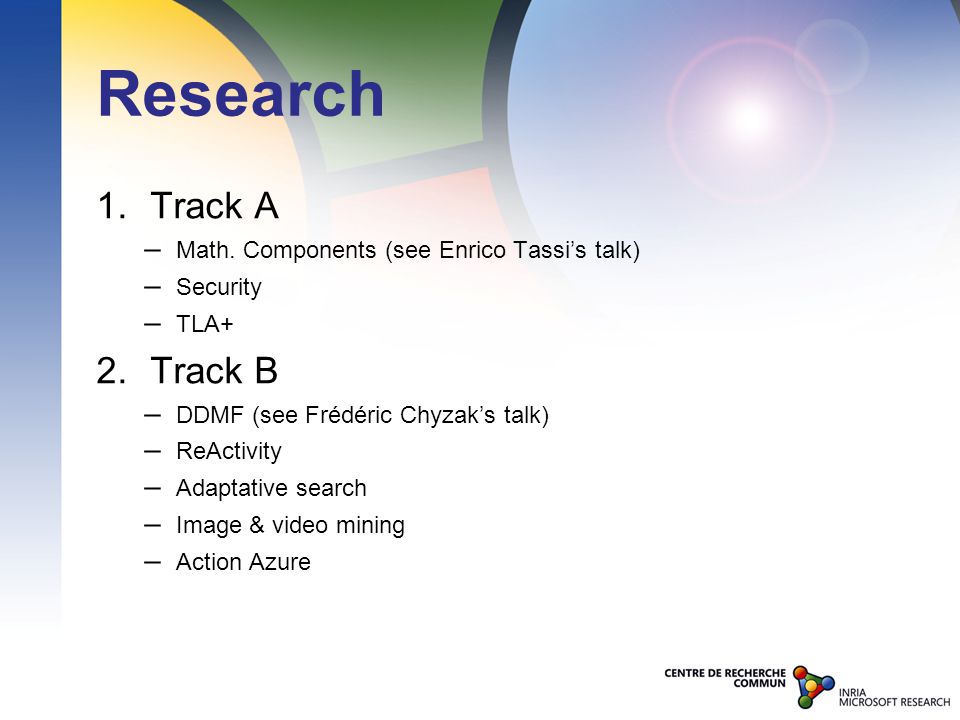 Research

1. Track A
– Math. Components (see Enrico Tassi's talk)
– Security
– TLA+
2. Track B
– DDMF (see Frédéric Chyzak's talk)
– ReActivity
– Adaptative search
– Image & video mining
– Action Azure

CENTRE DE RECHERCHE COMMUN
INRIA MICROSOFT RESEARCH